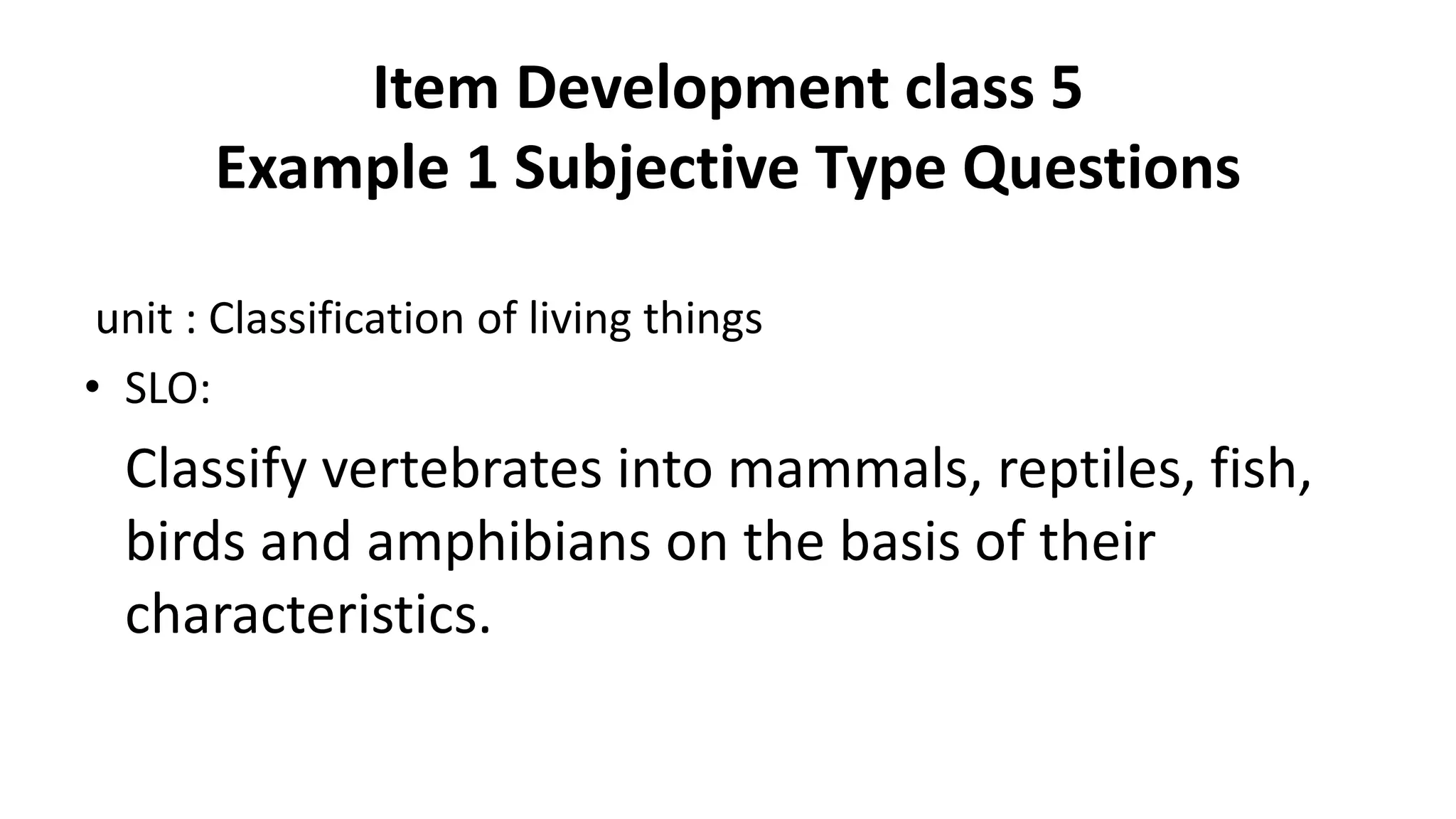 Item Development class 5
Example 1 Subjective Type Questions

unit : Classification of living things

• SLO:

Classify vertebrates into mammals, reptiles, fish, birds and amphibians on the basis of their characteristics.